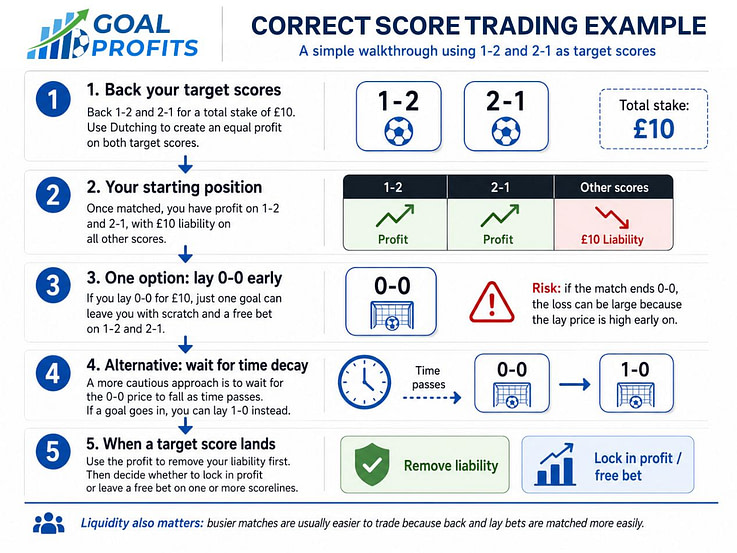 GOAL PROFITS

CORRECT SCORE TRADING EXAMPLE

A simple walkthrough using 1-2 and 2-1 as target scores

1

1. Back your target scores

Back 1-2 and 2-1 for a total stake of £10. Use Dutching to create an equal profit on both target scores.

1-2

2-1

Total stake: £10

2

2. Your starting position

Once matched, you have profit on 1-2 and 2-1, with £10 liability on all other scores.

| 1-2 | 2-1 | Other scores |
|---|---|---|
| Profit | Profit | £10 Liability |

3

3. One option: lay 0-0 early

If you lay 0-0 for £10, just one goal can leave you with scratch and a free bet on 1-2 and 2-1.

0-0

Risk: if the match ends 0-0, the loss can be large because the lay price is high early on.

4

4. Alternative: wait for time decay

A more cautious approach is to wait for the 0-0 price to fall as time passes. If a goal goes in, you can lay 1-0 instead.

Time passes

0-0

1-0

5

5. When a target score lands

Use the profit to remove your liability first. Then decide whether to lock in profit or leave a free bet on one or more scorelines.

Remove liability

Lock in profit / free bet

Liquidity also matters: busier matches are usually easier to trade because back and lay bets are matched more easily.